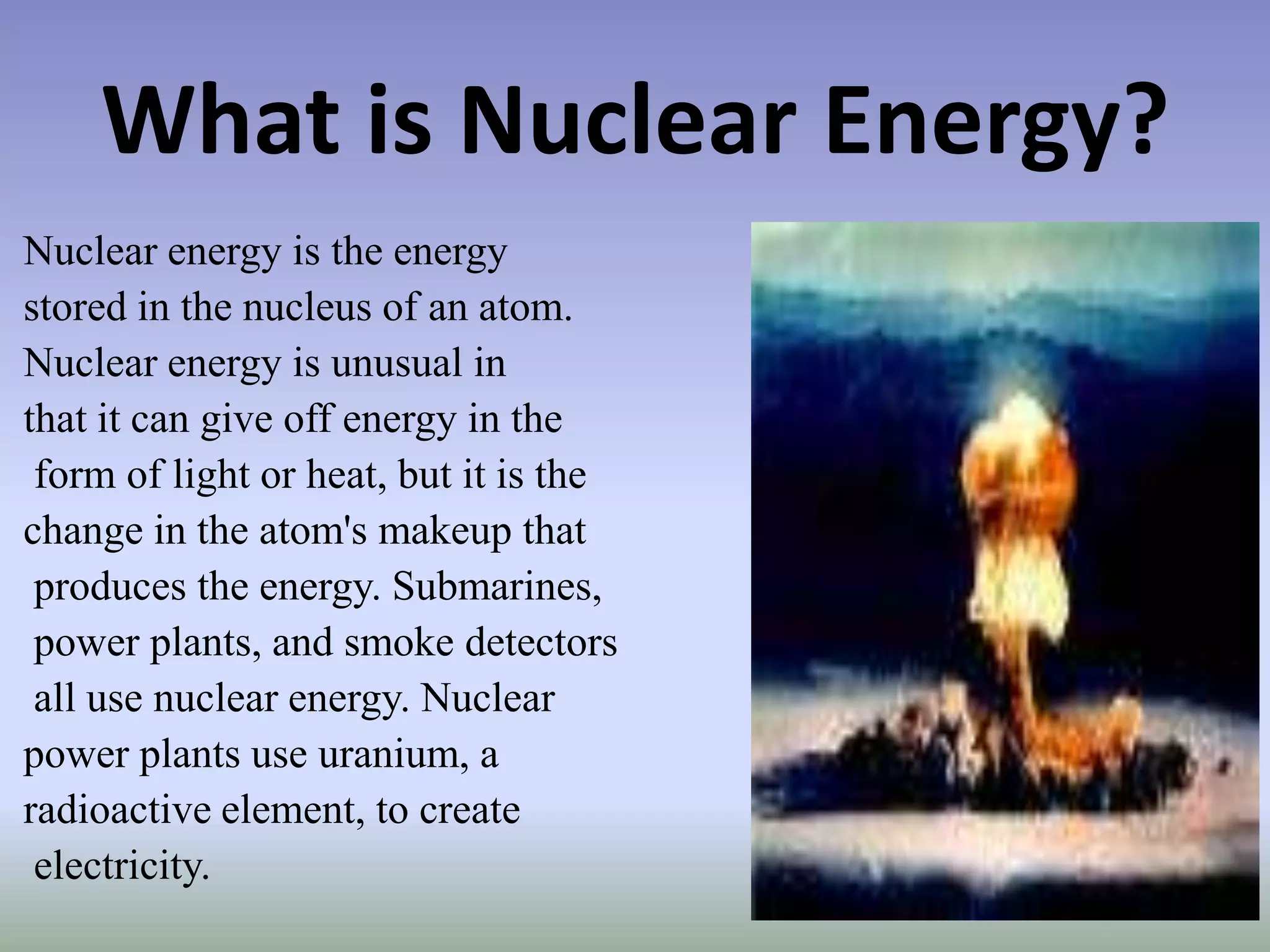 What is Nuclear Energy?

Nuclear energy is the energy stored in the nucleus of an atom. Nuclear energy is unusual in that it can give off energy in the form of light or heat, but it is the change in the atom's makeup that produces the energy. Submarines, power plants, and smoke detectors all use nuclear energy. Nuclear power plants use uranium, a radioactive element, to create electricity.